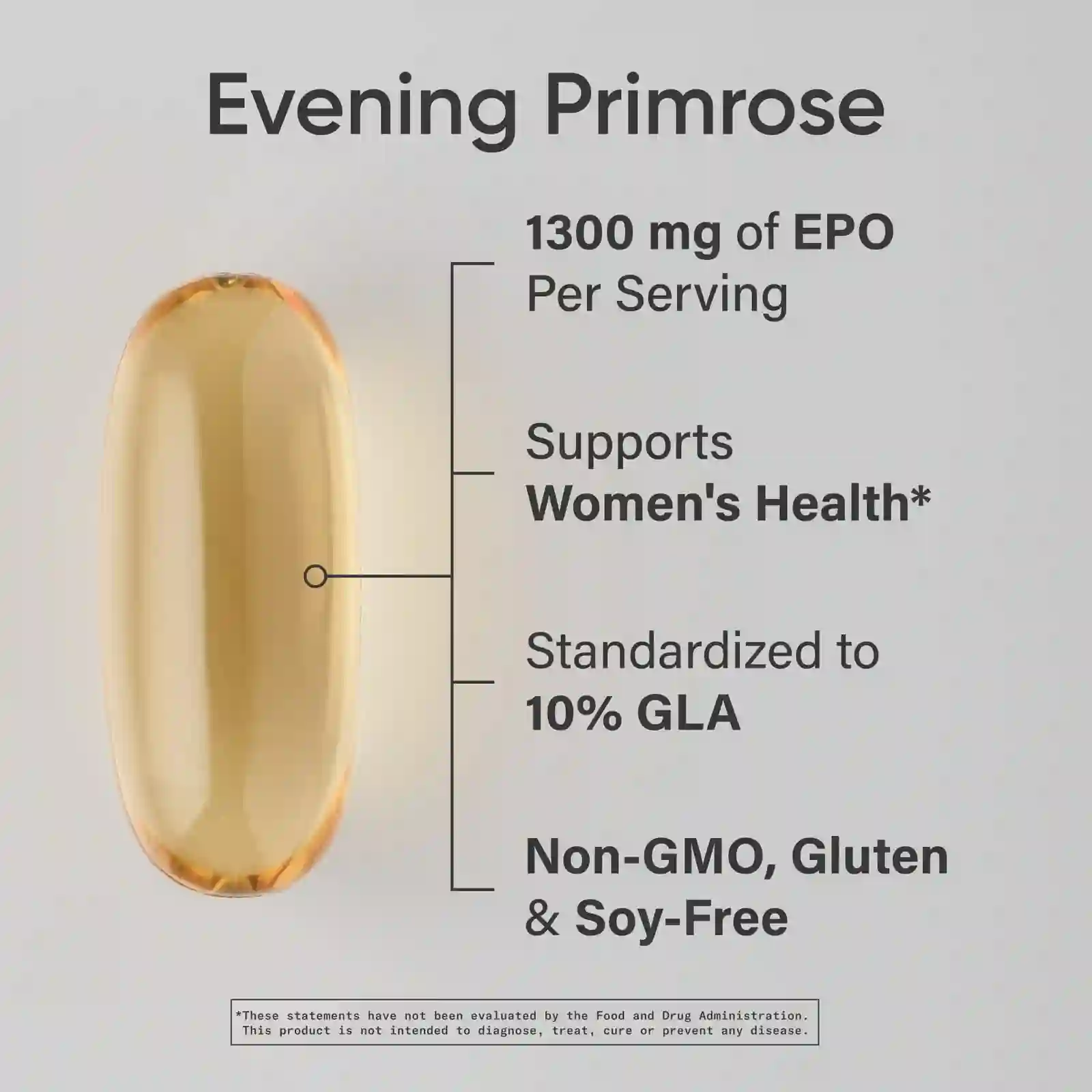 Evening Primrose

1300 mg of EPO Per Serving

Supports Women's Health*

Standardized to 10% GLA

Non-GMO, Gluten & Soy-Free

*These statements have not been evaluated by the Food and Drug Administration. This product is not intended to diagnose, treat, cure or prevent any disease.